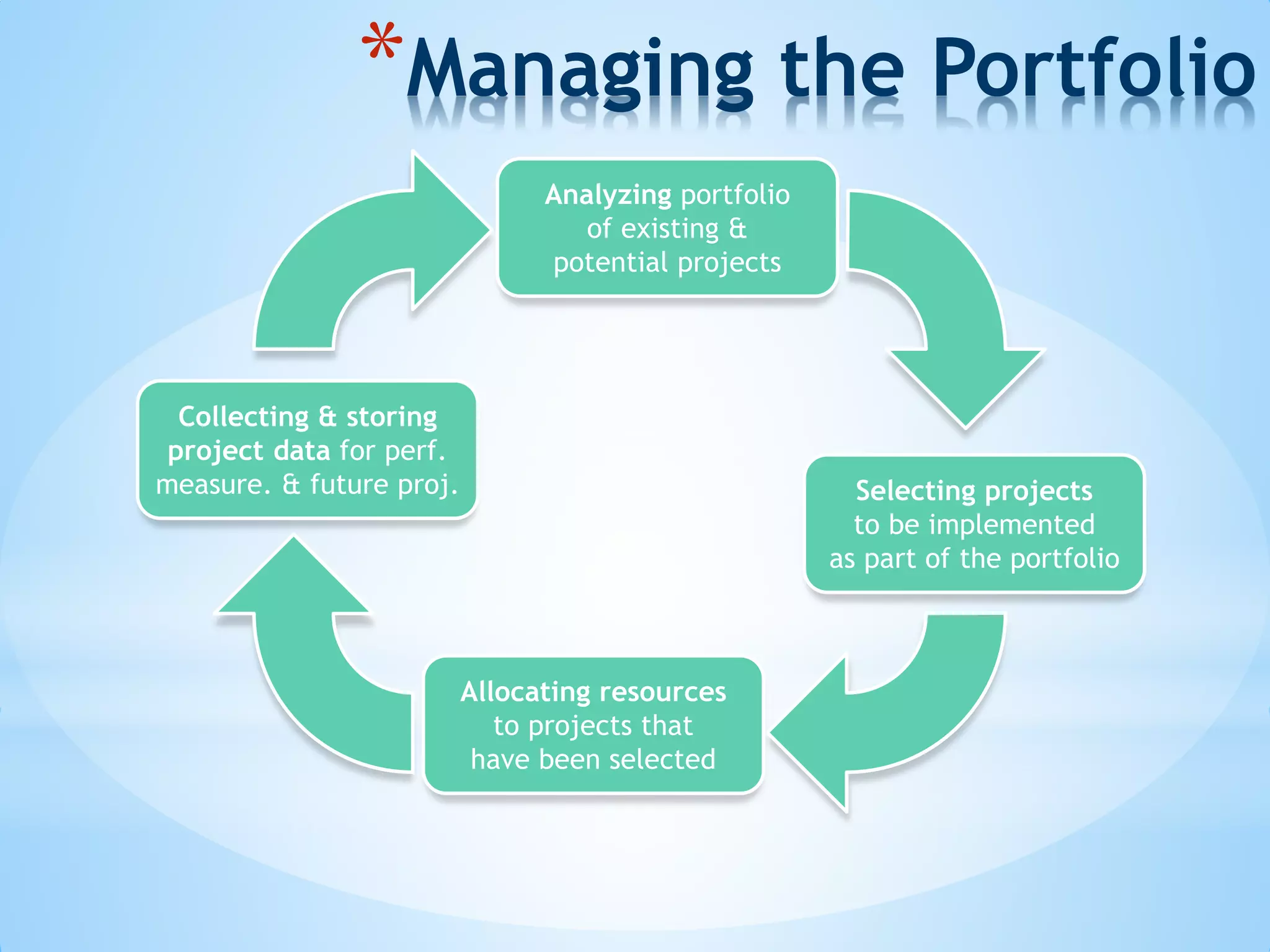 *Managing the Portfolio

Analyzing portfolio of existing & potential projects

Selecting projects to be implemented as part of the portfolio

Allocating resources to projects that have been selected

Collecting & storing project data for perf. measure. & future proj.